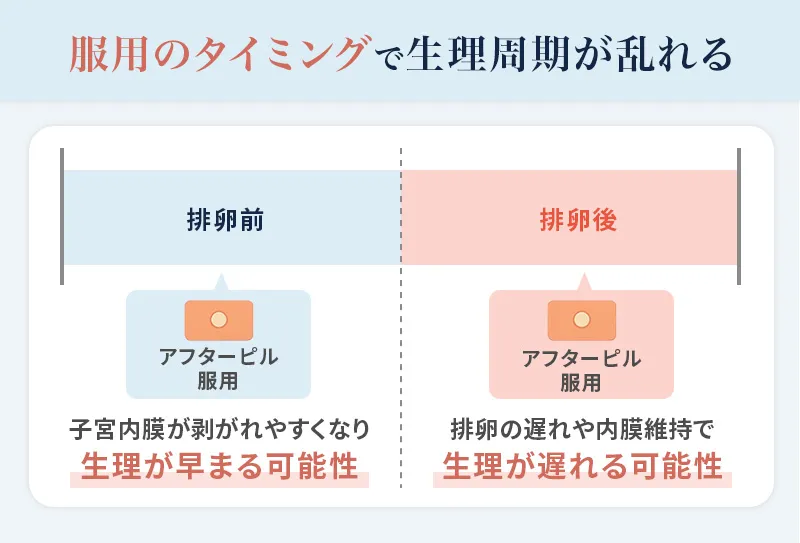 服用のタイミングで生理周期が乱れる

排卵前

アフターピル
服用

子宮内膜が剥がれやすくなり
生理が早まる可能性

排卵後

アフターピル
服用

排卵の遅れや内膜維持で
生理が遅れる可能性